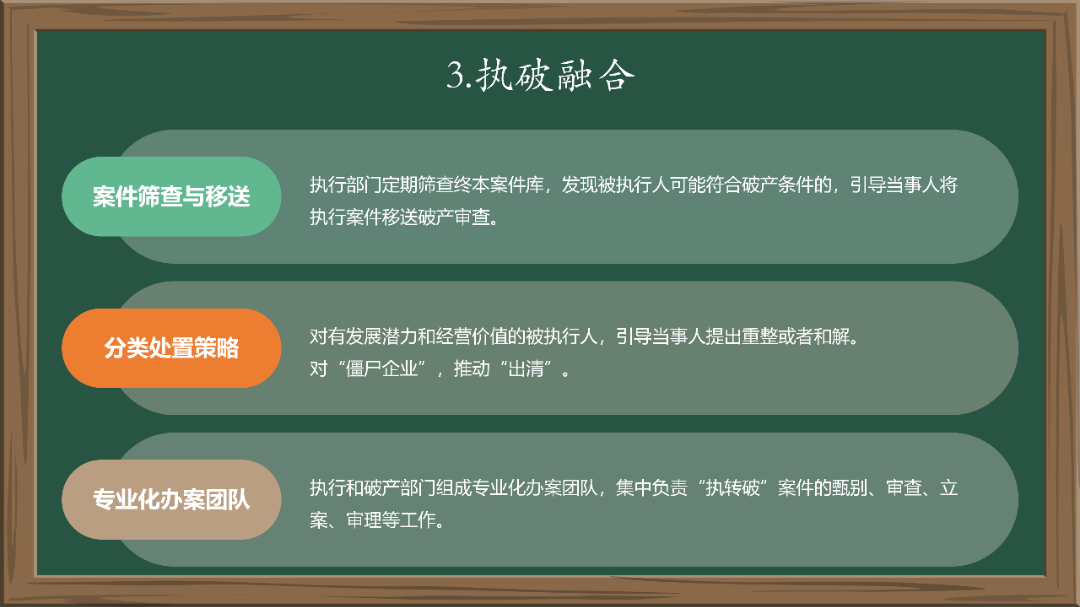 3.执破融合

案件筛查与移送

执行部门定期筛查终本案件库，发现被执行人可能符合破产条件的，引导当事人将执行案件移送破产审查。

分类处置策略

对有发展潜力和经营价值的被执行人，引导当事人提出重整或者和解。
对“僵尸企业”，推动“出清”。

专业化办案团队

执行和破产部门组成专业化办案团队，集中负责“执转破”案件的甄别、审查、立案、审理等工作。